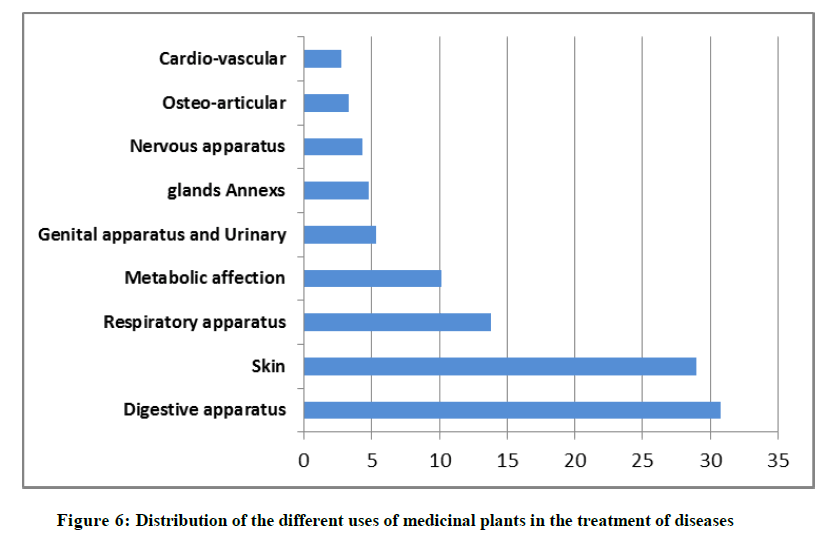 Cardio-vascular
Osteo-articular
Nervous apparatus
glands Annexs
Genital apparatus and Urinary
Metabolic affection
Respiratory apparatus
Skin
Digestive apparatus

0 5 10 15 20 25 30 35

Figure 6: Distribution of the different uses of medicinal plants in the treatment of diseases